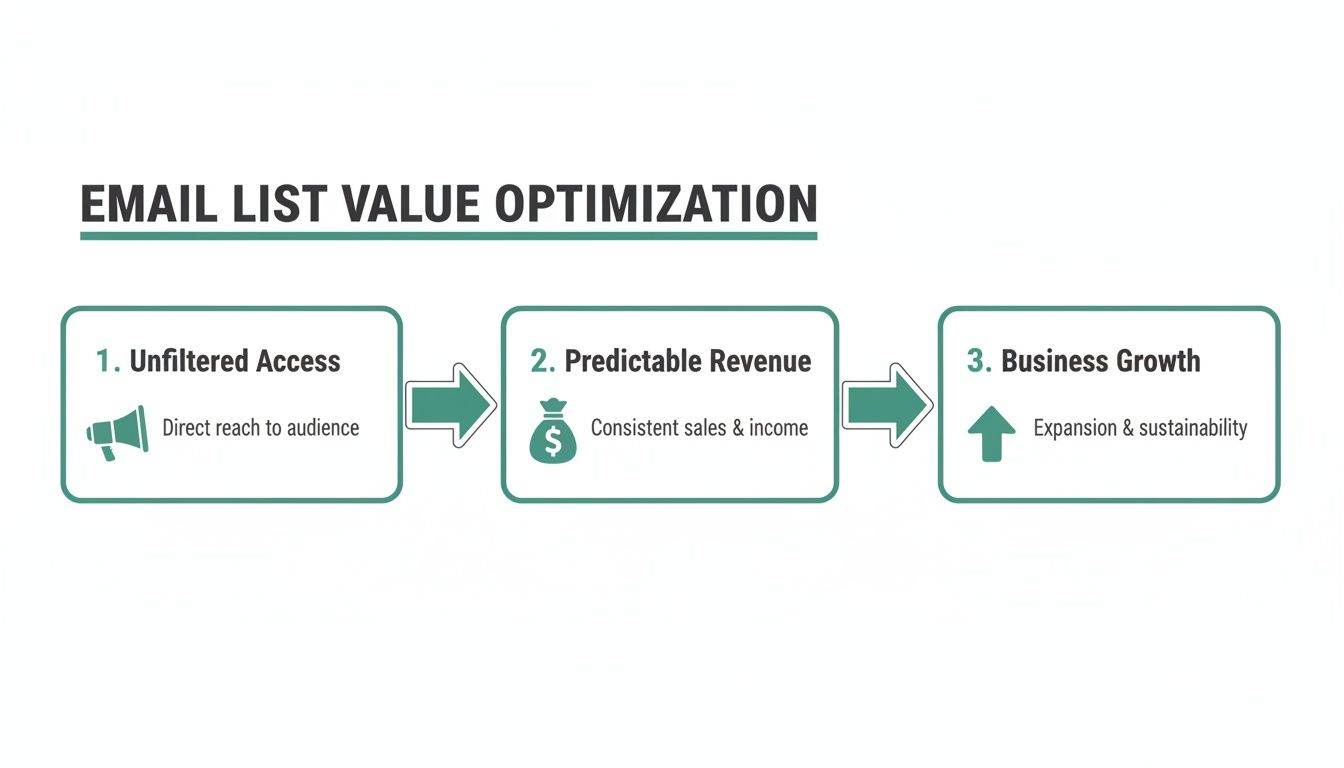 EMAIL LIST VALUE OPTIMIZATION

1. Unfiltered Access
Direct reach to audience

2. Predictable Revenue
$ Consistent sales & income

3. Business Growth
Expansion & sustainability